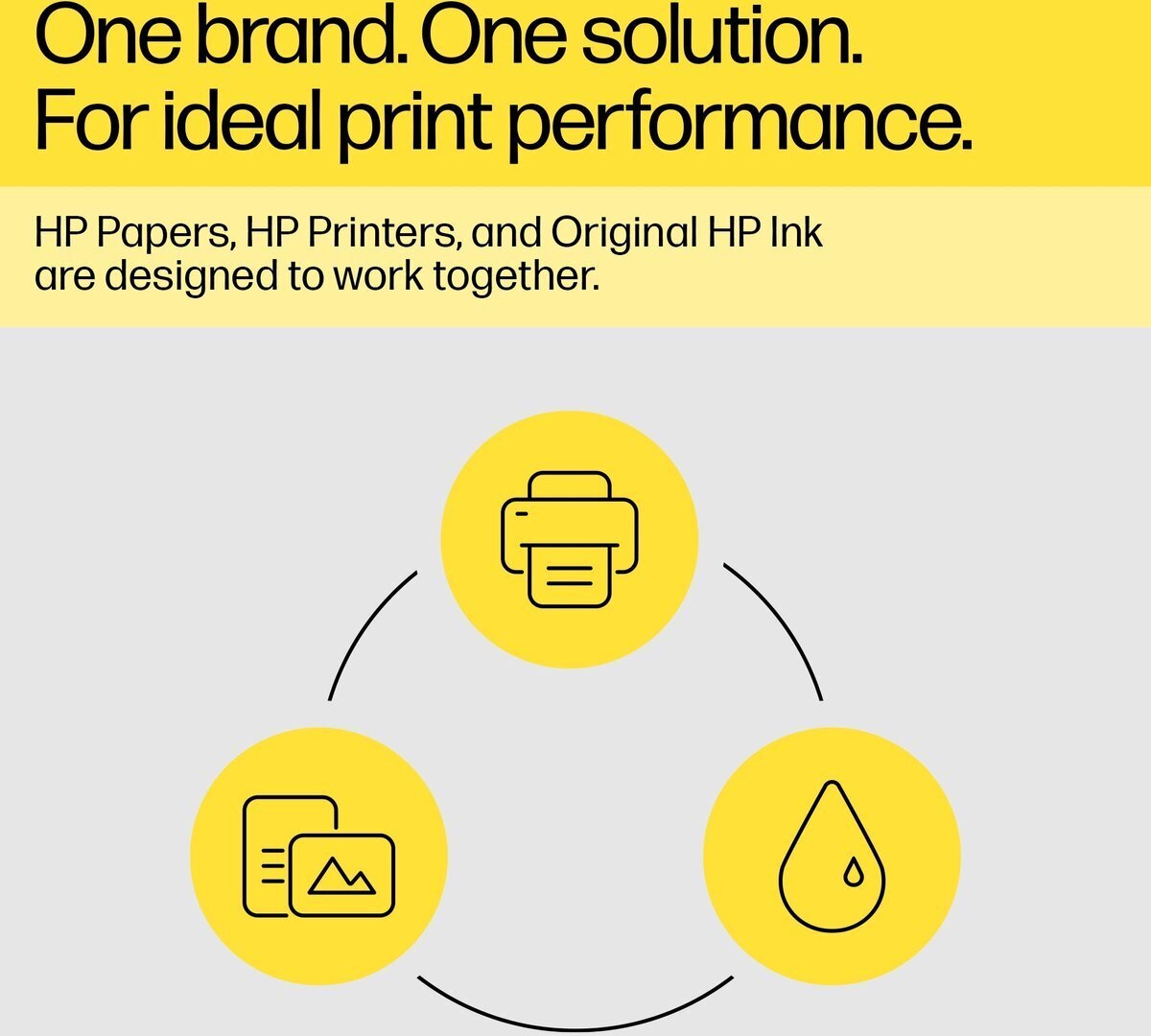 One brand. One solution.
For ideal print performance.

HP Papers, HP Printers, and Original HP Ink are designed to work together.